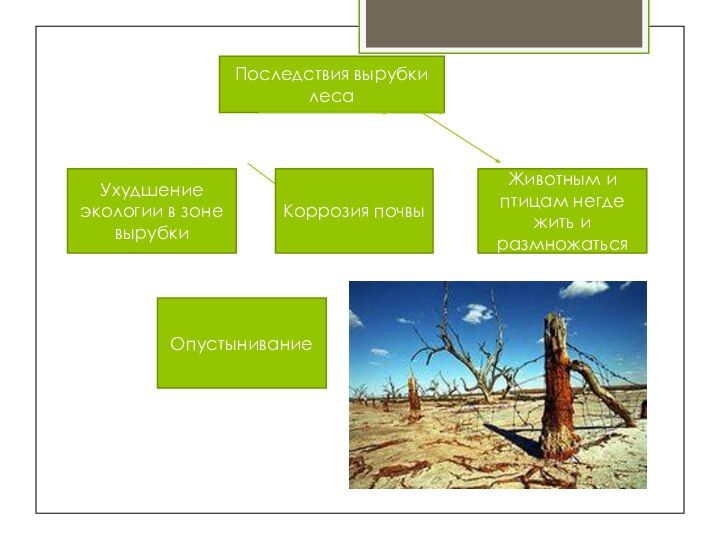 Последствия вырубки леса

Ухудшение экологии в зоне вырубки

Коррозия почвы

Животным и птицам негде жить и размножаться

Опустынивание